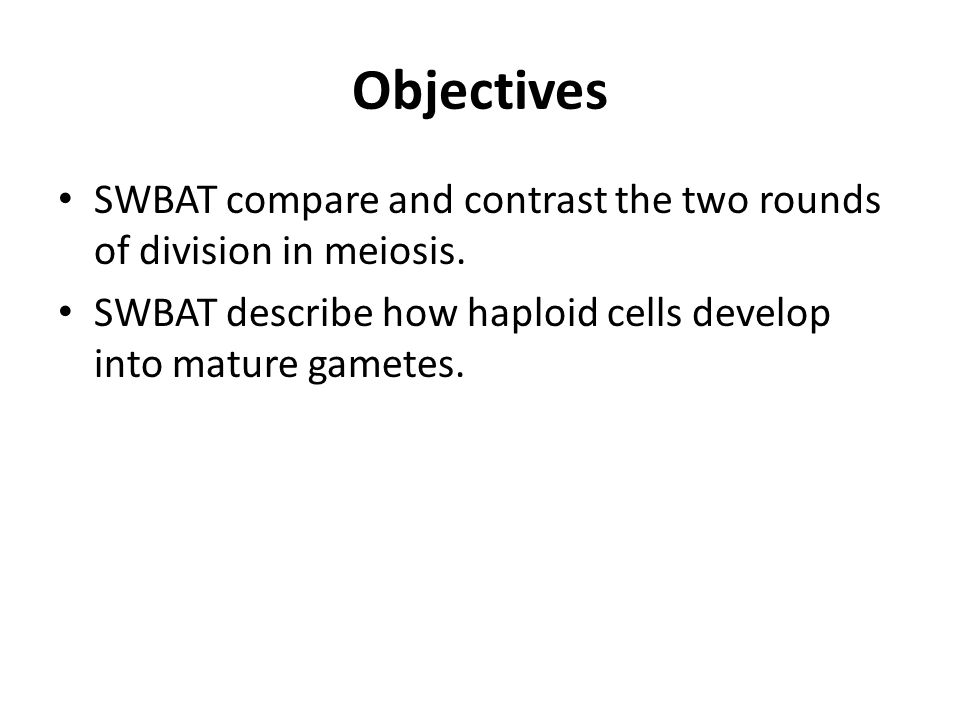 Objectives

• SWBAT compare and contrast the two rounds of division in meiosis.
• SWBAT describe how haploid cells develop into mature gametes.